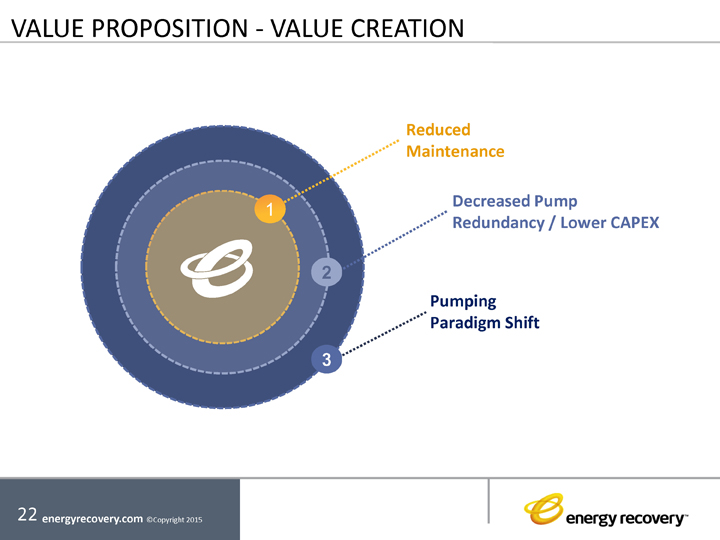 VALUE PROPOSITION - VALUE CREATION

1
Reduced Maintenance

2
Decreased Pump Redundancy / Lower CAPEX

3
Pumping Paradigm Shift

22 energyrecovery.com ©Copyright 2015

energy recovery™